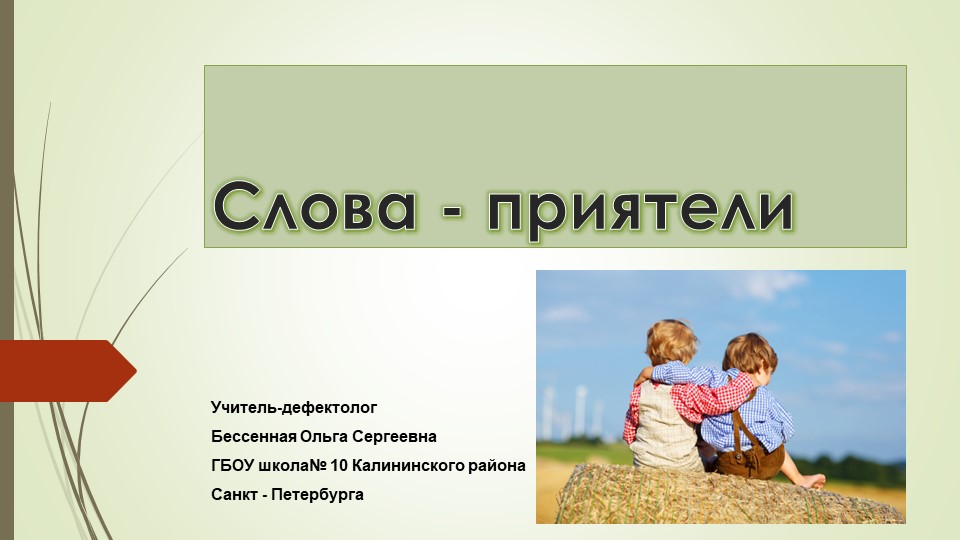 Слова - приятели

Учитель-дефектолог
Бессенная Ольга Сергеевна
ГБОУ школа№ 10 Калининского района
Санкт - Петербурга